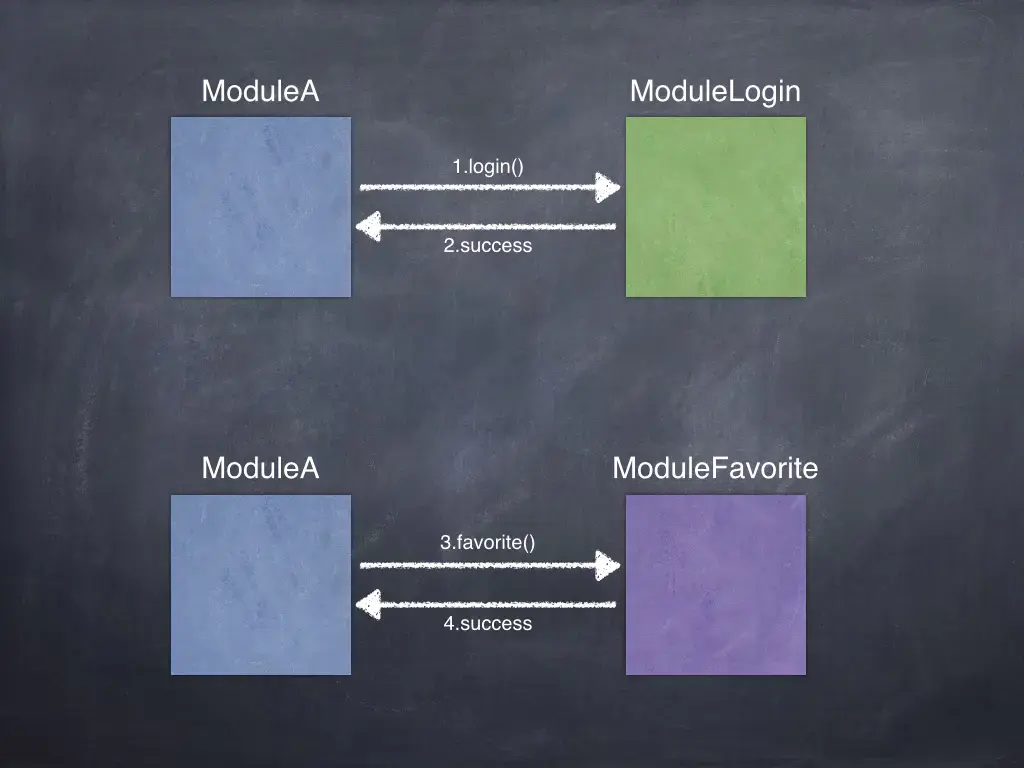 ModuleA

ModuleLogin

1.login()

2.success

ModuleA

ModuleFavorite

3.favorite()

4.success